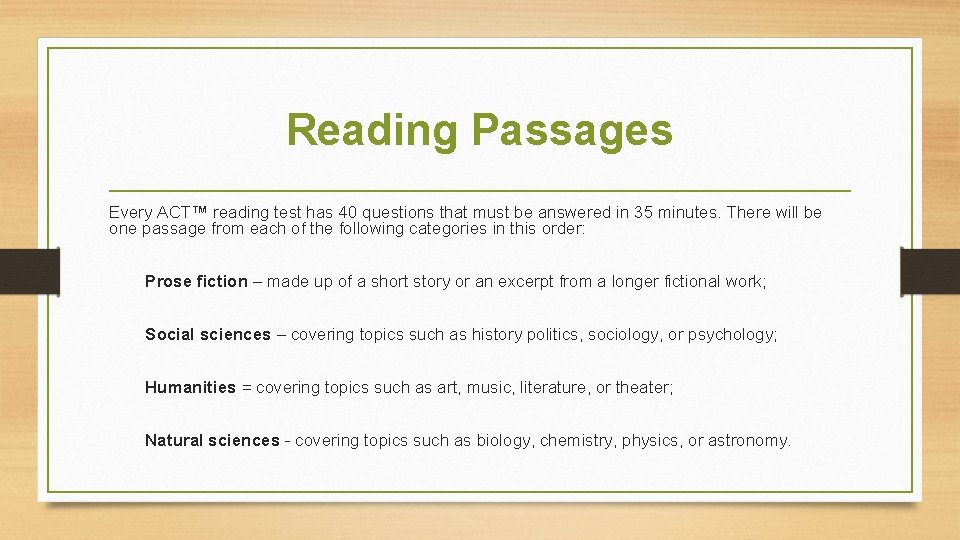 Reading Passages

Every ACT™ reading test has 40 questions that must be answered in 35 minutes. There will be one passage from each of the following categories in this order:

Prose fiction – made up of a short story or an excerpt from a longer fictional work;

Social sciences – covering topics such as history politics, sociology, or psychology;

Humanities = covering topics such as art, music, literature, or theater;

Natural sciences - covering topics such as biology, chemistry, physics, or astronomy.